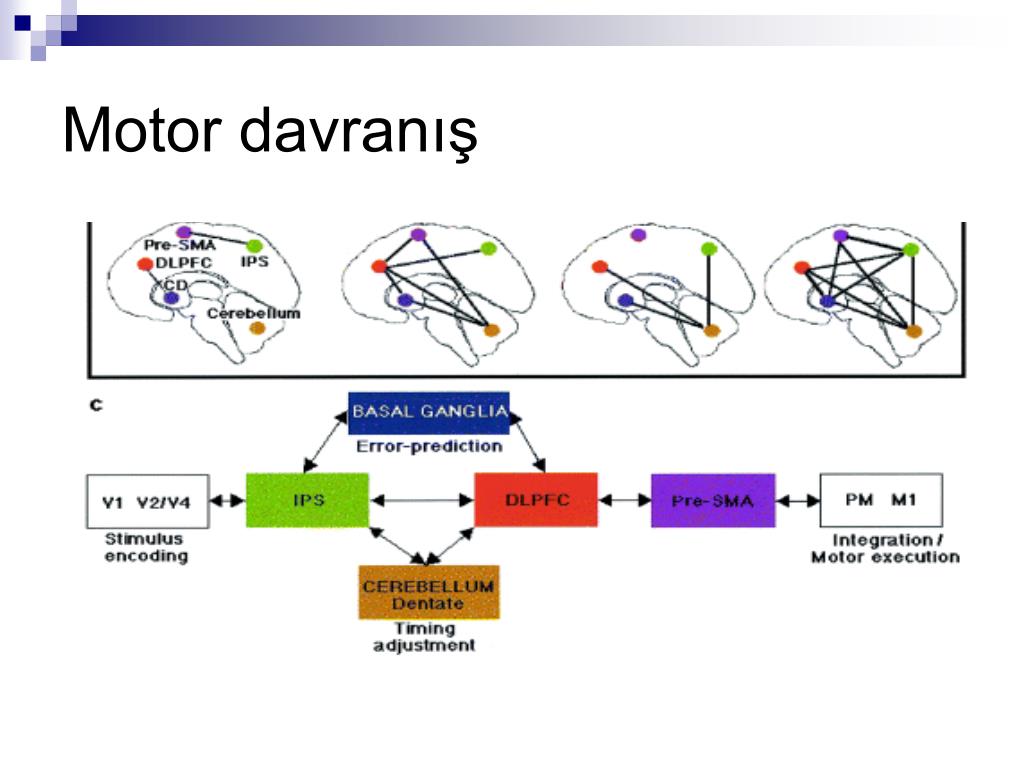 Motor davranış

Pre-SMA
DLPFC
IPS
CD
Cerebellum

c

BASAL GANGLIA
Error-prediction

V1 V2/V4
Stimulus encoding

IPS

DLPFC

Pre-SMA

PM M1
Integration / Motor execution

CEREBELLUM
Dentate
Timing adjustment